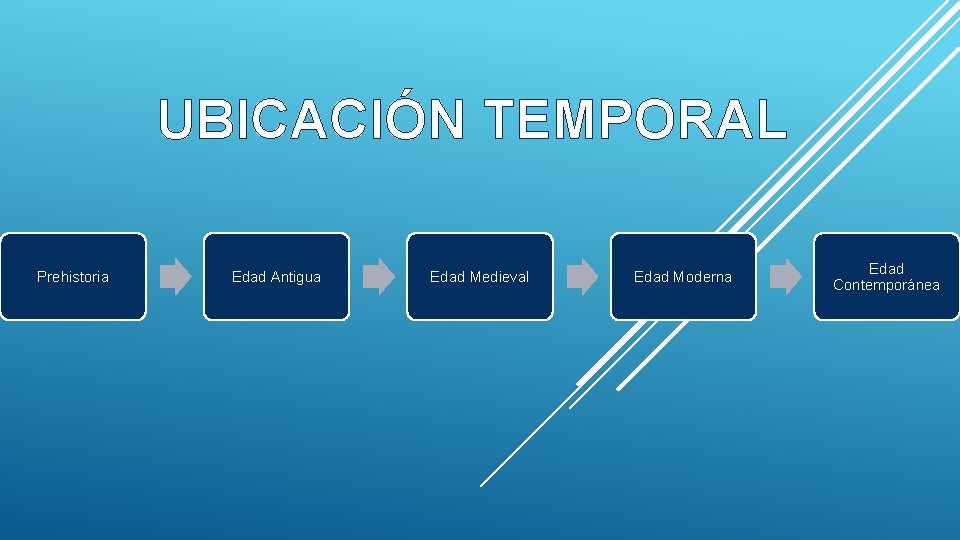 UBICACIÓN TEMPORAL

Prehistoria

Edad Antigua

Edad Medieval

Edad Moderna

Edad Contemporánea